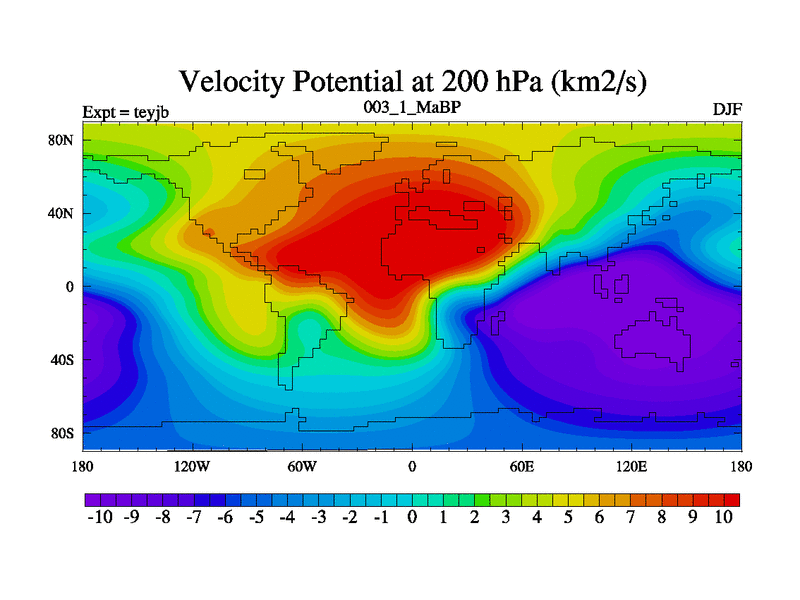 Velocity Potential at 200 hPa (km2/s)

Expt = teyjb

003_1_MaBP

DJF

80N
40N
0
40S
80S

180
120W
60W
0
60E
120E
180

-10 -9 -8 -7 -6 -5 -4 -3 -2 -1 0 1 2 3 4 5 6 7 8 9 10